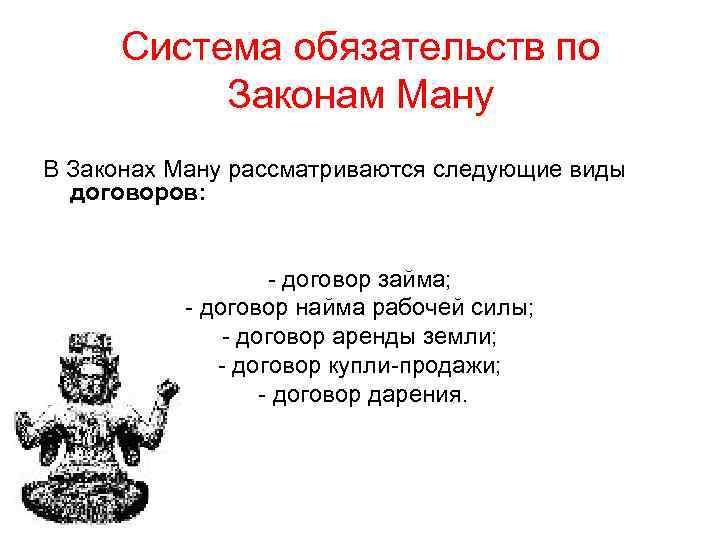 Система обязательств по Законам Ману

В Законах Ману рассматриваются следующие виды договоров:

- договор займа;
- договор найма рабочей силы;
- договор аренды земли;
- договор купли-продажи;
- договор дарения.